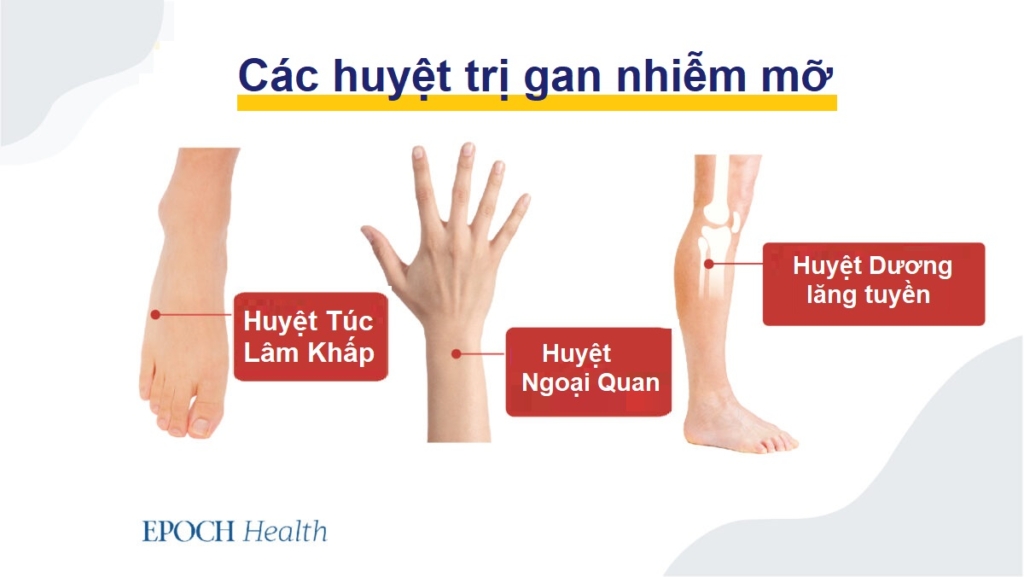 Các huyệt trị gan nhiễm mỡ

Huyệt Túc Lâm Khấp

Huyệt Ngoại Quan

Huyệt Dương lăng tuyền

EPOCH Health